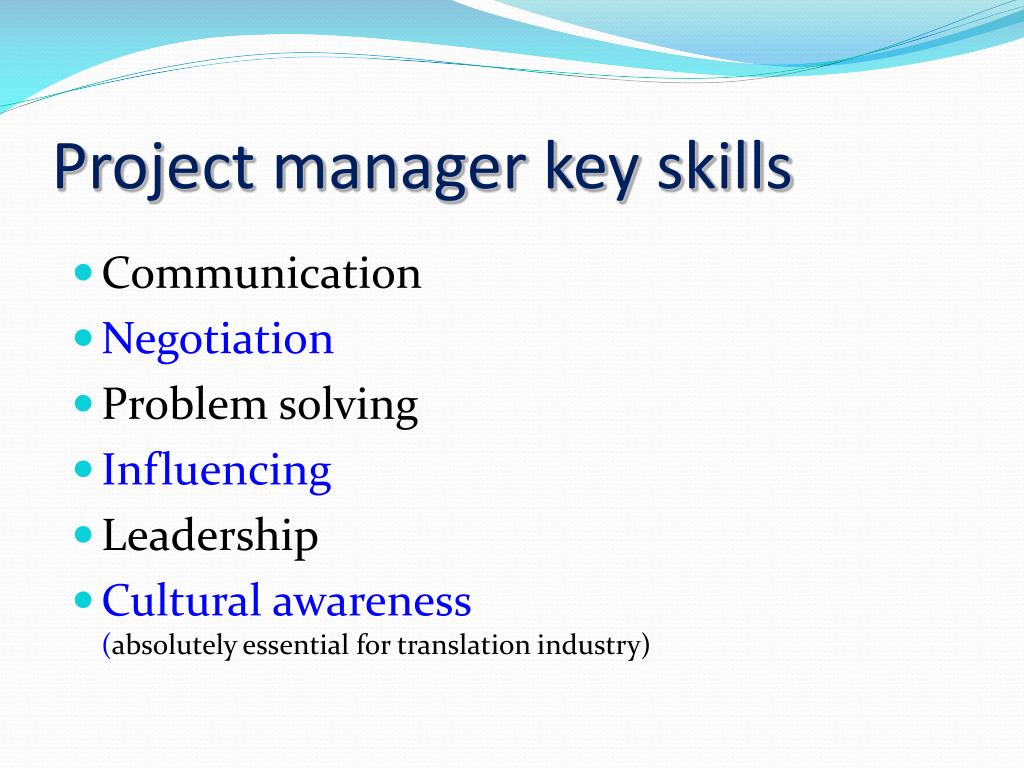 Project manager key skills

- Communication
- Negotiation
- Problem solving
- Influencing
- Leadership
- Cultural awareness
(absolutely essential for translation industry)